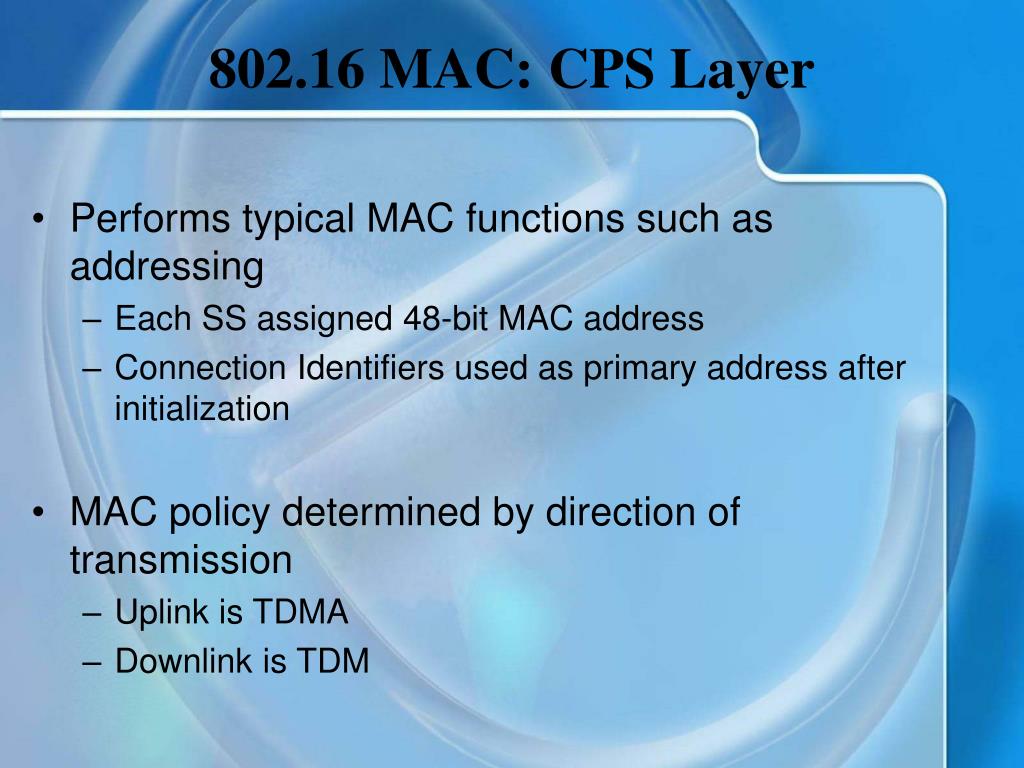 802.16 MAC: CPS Layer

• Performs typical MAC functions such as addressing
– Each SS assigned 48-bit MAC address
– Connection Identifiers used as primary address after initialization

• MAC policy determined by direction of transmission
– Uplink is TDMA
– Downlink is TDM